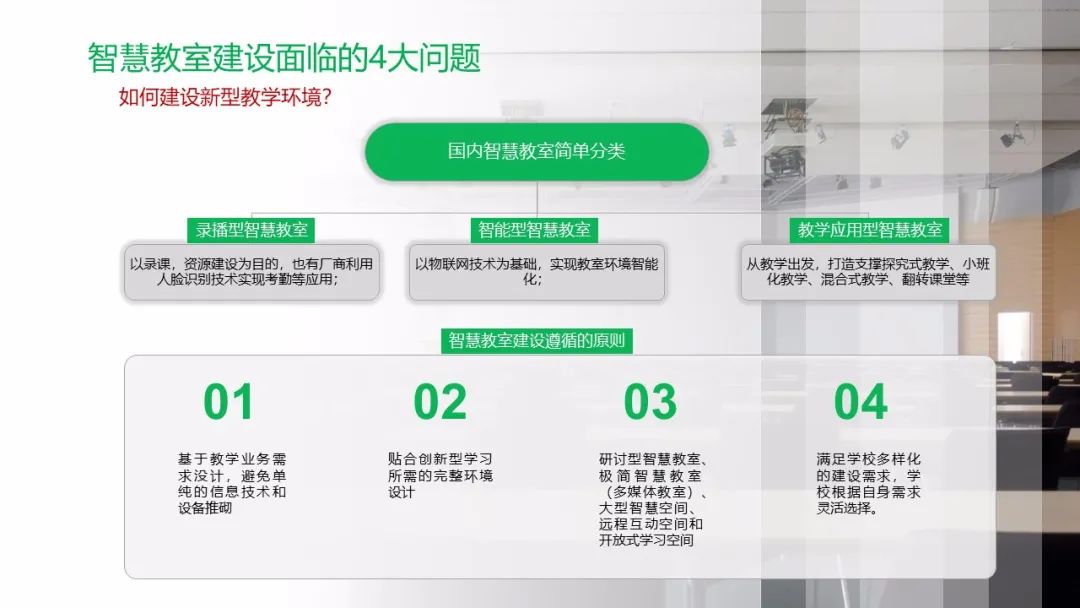 智慧教室建设面临的4大问题

如何建设新型教学环境?

国内智慧教室简单分类

录播型智慧教室

以录课，资源建设为目的，也有厂商利用人脸识别技术实现考勤等应用；

智能型智慧教室

以物联网技术为基础，实现教室环境智能化；

教学应用型智慧教室

从教学出发，打造支撑探究式教学、小班化教学、混合式教学、翻转课堂等

智慧教室建设遵循的原则

01

基于教学业务需求设计，避免单纯的信息技术和设备推砌

02

贴合创新型学习所需的完整环境设计

03

研讨型智慧教室、极简智慧教室（多媒体教室）、大型智慧空间、远程互动空间和开放式学习空间

04

满足学校多样化的建设需求，学校根据自身需求灵活选择。